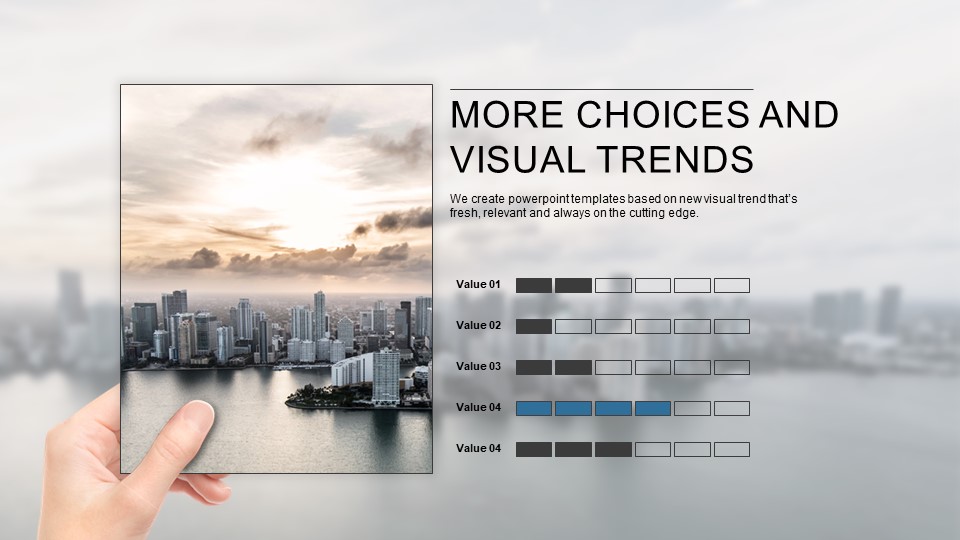 MORE CHOICES AND VISUAL TRENDS

We create powerpoint templates based on new visual trend that's fresh, relevant and always on the cutting edge.

Value 01

Value 02

Value 03

Value 04

Value 04